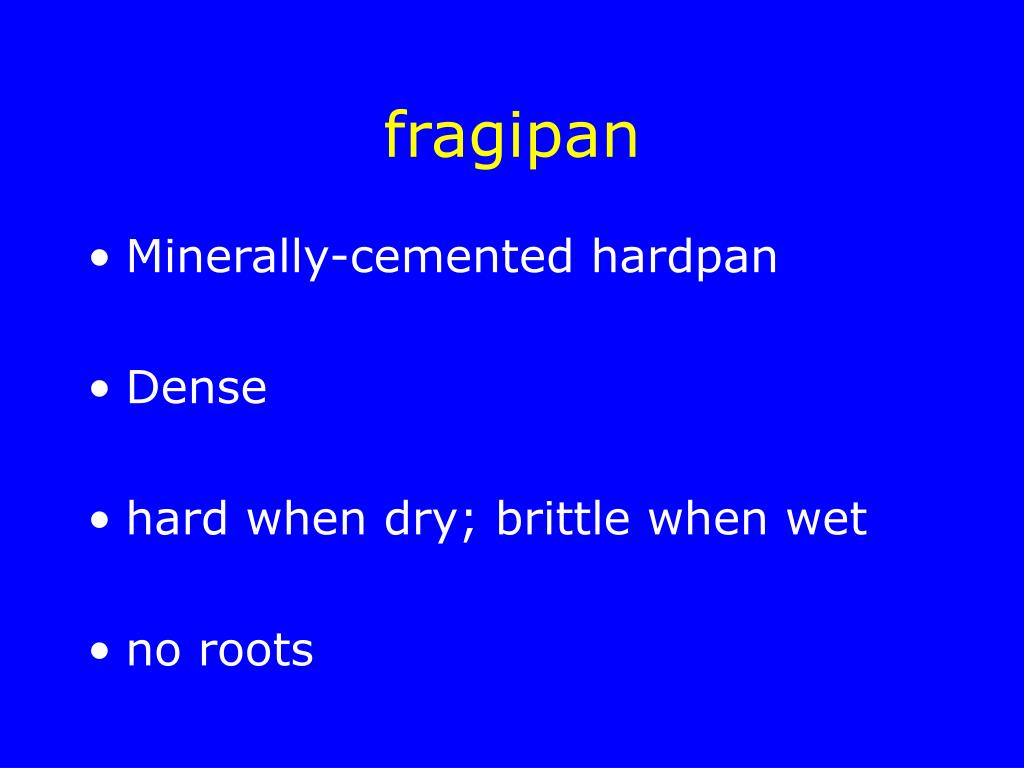 fragipan

• Minerally-cemented hardpan

• Dense

• hard when dry; brittle when wet

• no roots